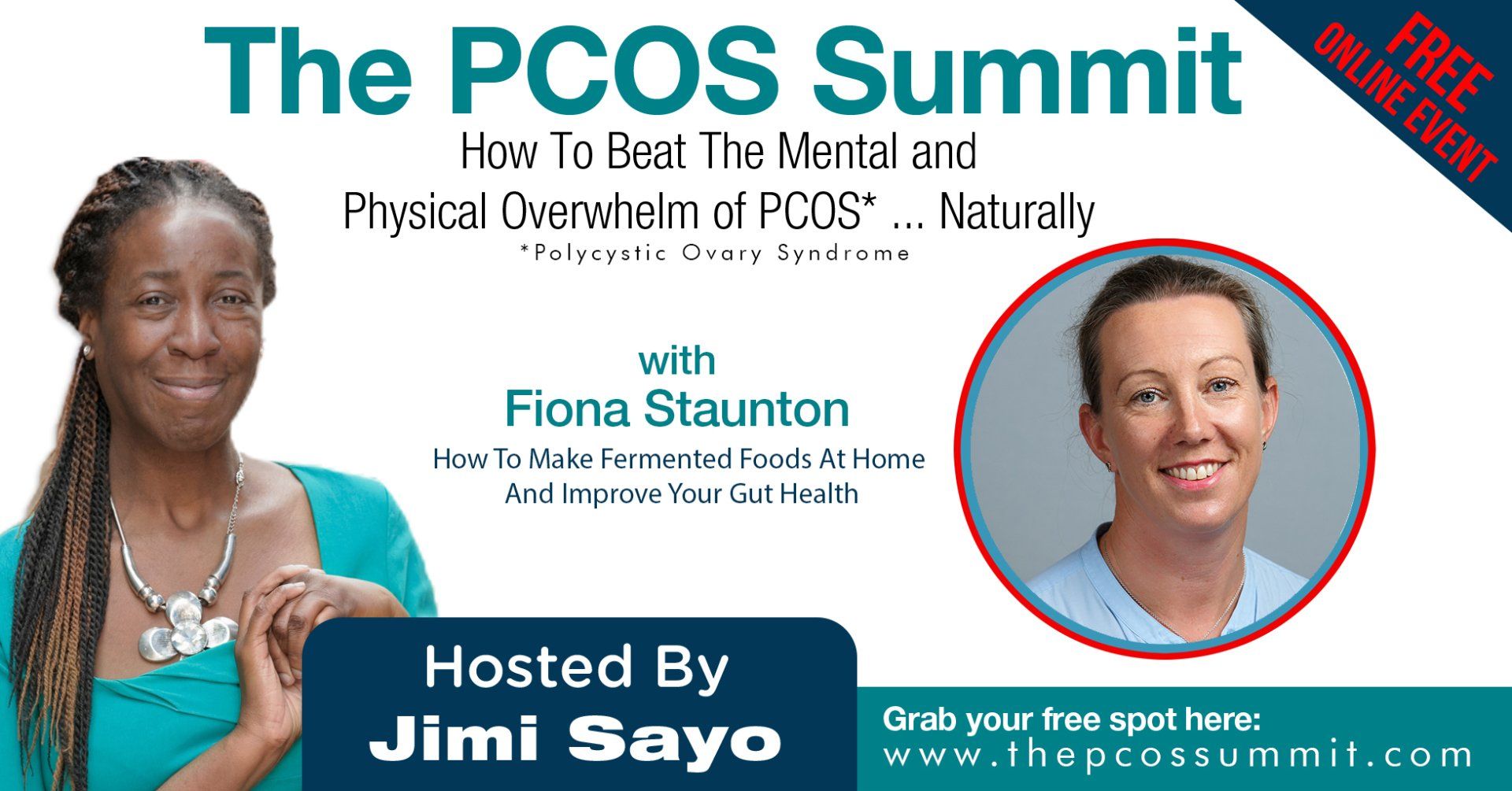 The PCOS Summit

FREE ONLINE EVENT

How To Beat The Mental and Physical Overwhelm of PCOS* ... Naturally

*Polycystic Ovary Syndrome

with

Fiona Staunton

How To Make Fermented Foods At Home And Improve Your Gut Health

Hosted By

Jimi Sayo

Grab your free spot here:
www.thepcossummit.com